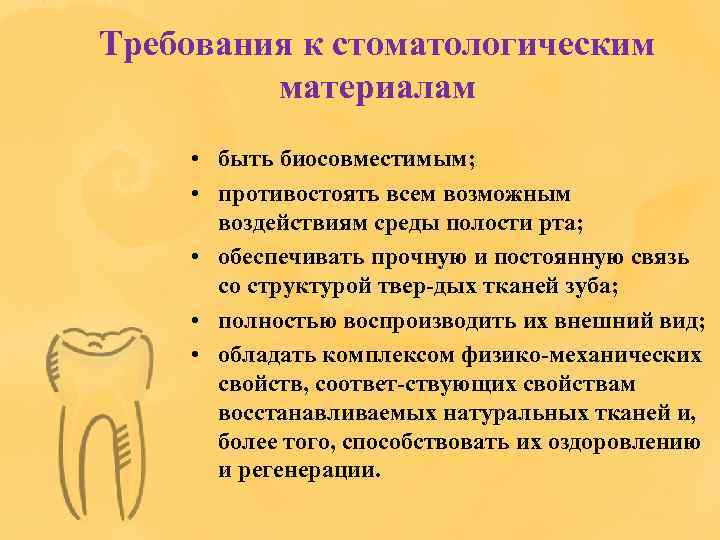 Требования к стоматологическим материалам

• быть биосовместимым;
• противостоять всем возможным воздействиям среды полости рта;
• обеспечивать прочную и постоянную связь со структурой твер-дых тканей зуба;
• полностью воспроизводить их внешний вид;
• обладать комплексом физико-механических свойств, соответ-ствующих свойствам восстанавливаемых натуральных тканей и, более того, способствовать их оздоровлению и регенерации.